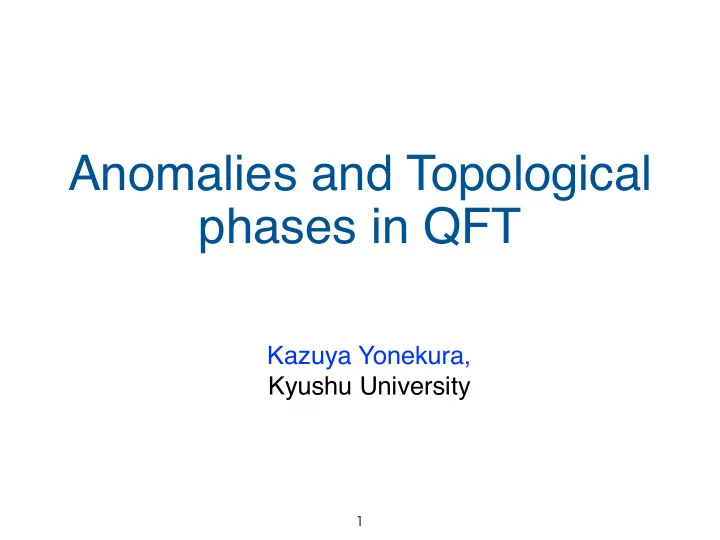 Anomalies and Topological phases in QFT

Kazuya Yonekura,
Kyushu University

1